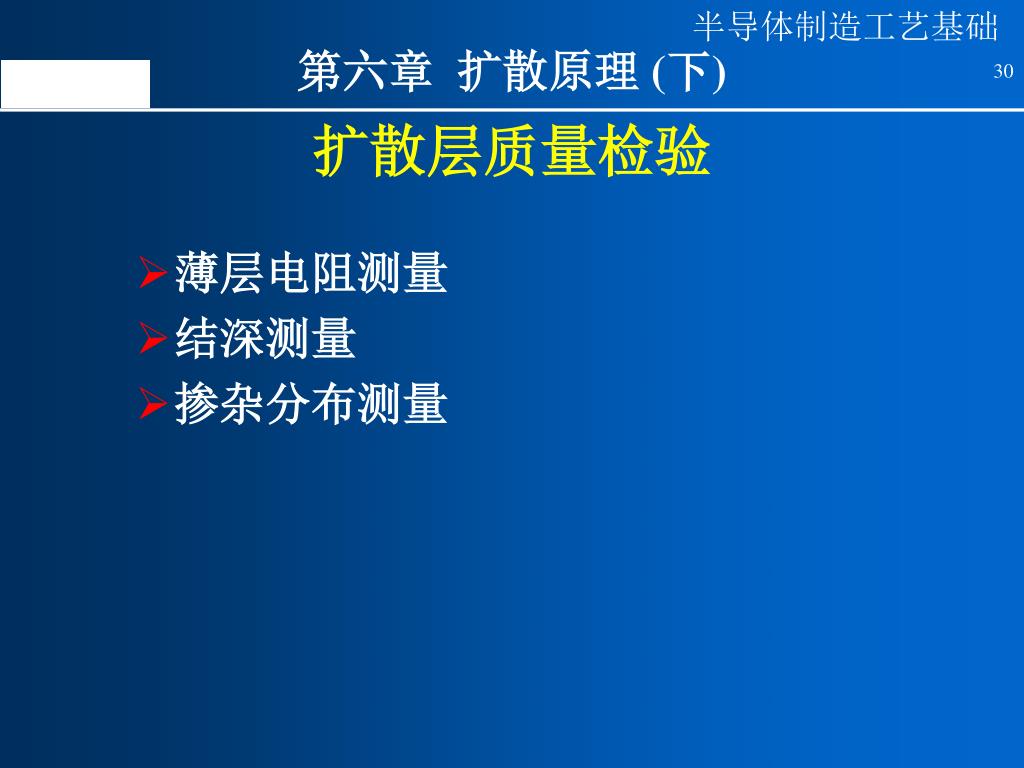 半导体制造工艺基础

第六章 扩散原理 (下)

30

扩散层质量检验

➢薄层电阻测量
➢结深测量
➢掺杂分布测量